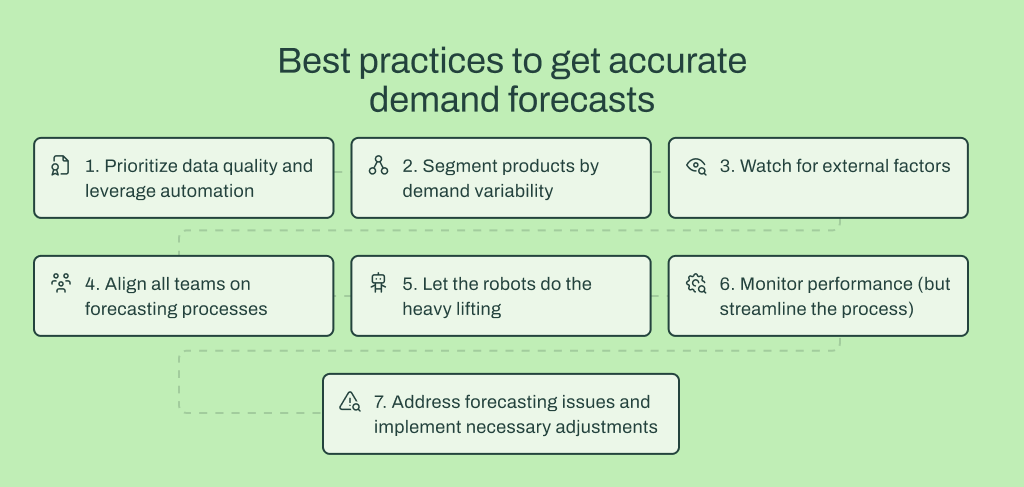 Best practices to get accurate demand forecasts

1. Prioritize data quality and leverage automation

2. Segment products by demand variability

3. Watch for external factors

4. Align all teams on forecasting processes

5. Let the robots do the heavy lifting

6. Monitor performance (but streamline the process)

7. Address forecasting issues and implement necessary adjustments